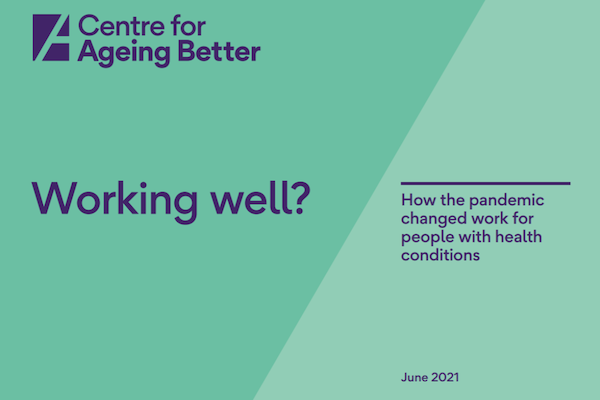 Centre for Ageing Better

Working well?

How the pandemic changed work for people with health conditions

June 2021